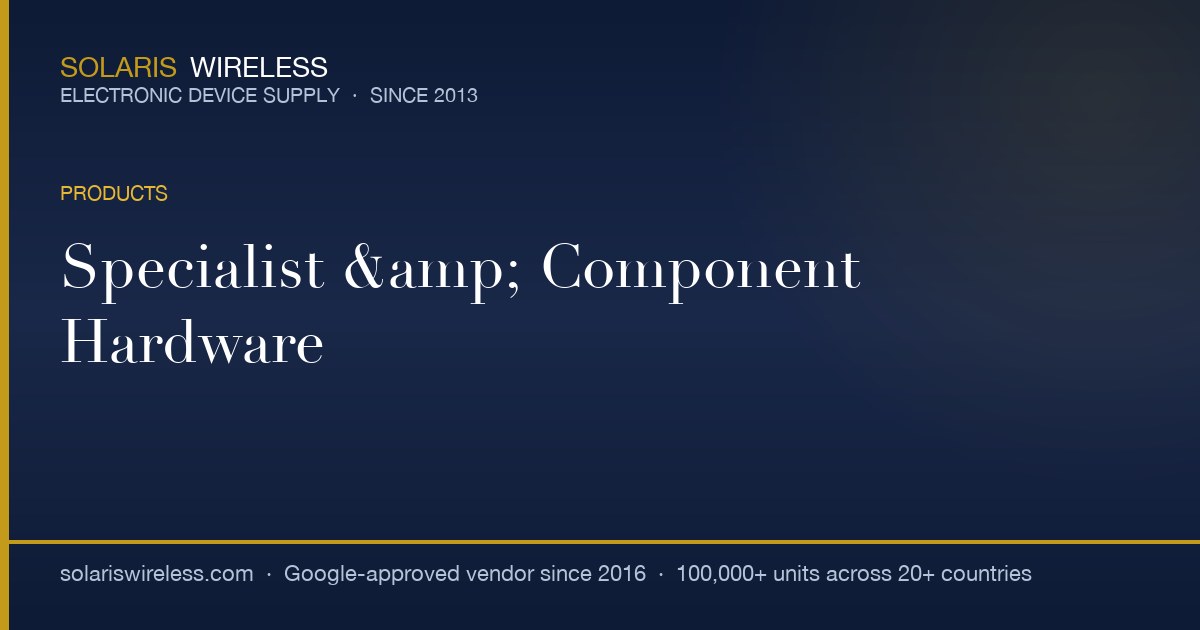 SOLARIS WIRELESS
ELECTRONIC DEVICE SUPPLY · SINCE 2013

PRODUCTS

Specialist &amp; Component Hardware

solariswireless.com · Google-approved vendor since 2016 · 100,000+ units across 20+ countries